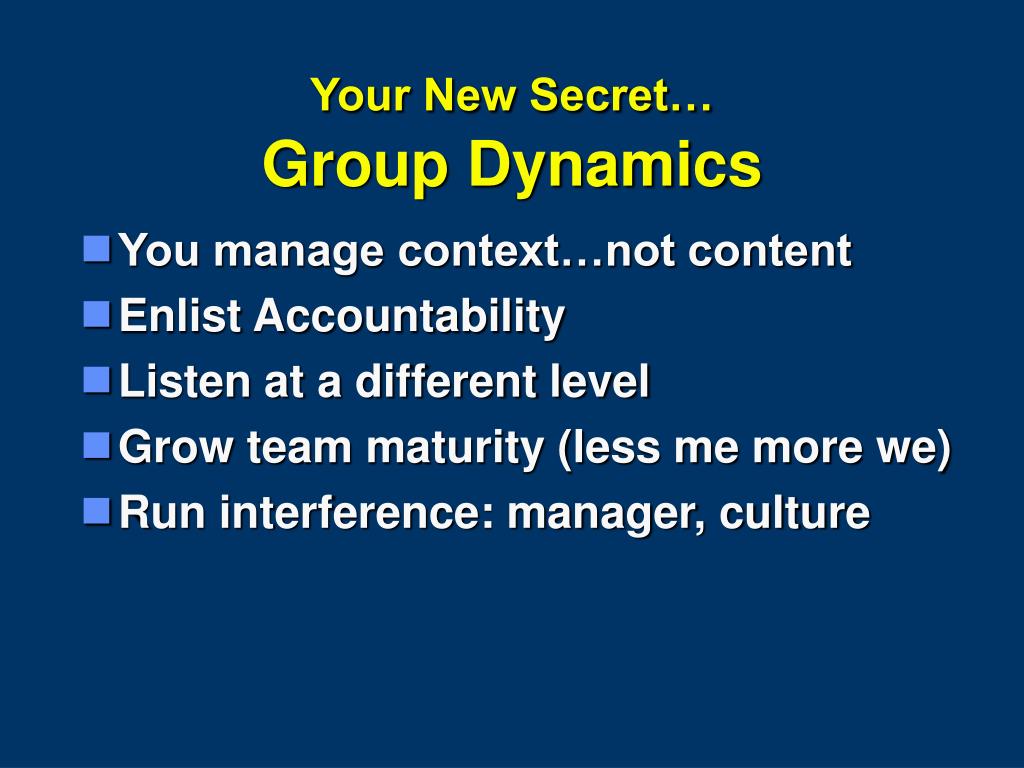 Your New Secret…
Group Dynamics

- You manage context…not content
- Enlist Accountability
- Listen at a different level
- Grow team maturity (less me more we)
- Run interference: manager, culture